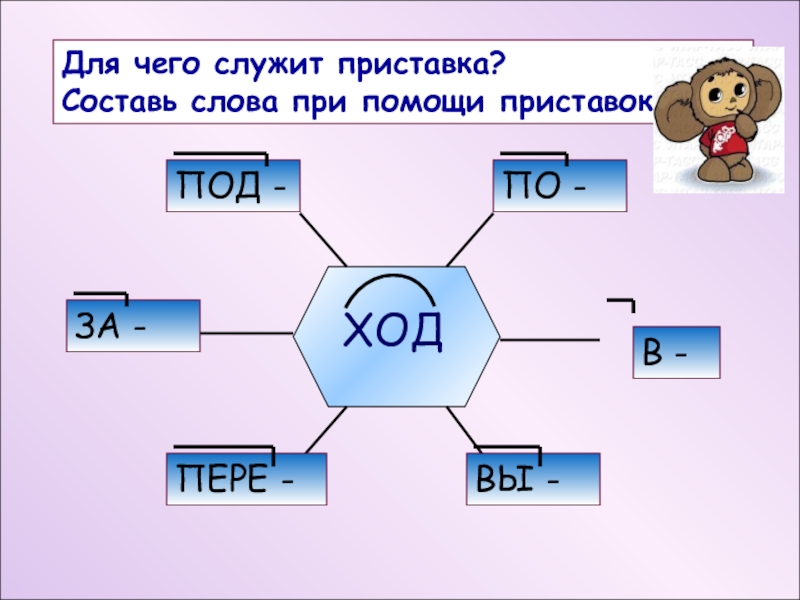 Для чего служит приставка?
Составь слова при помощи приставок

ПОД -

ПО -

ЗА -

ХОД

В -

ПЕРЕ -

ВЫ -